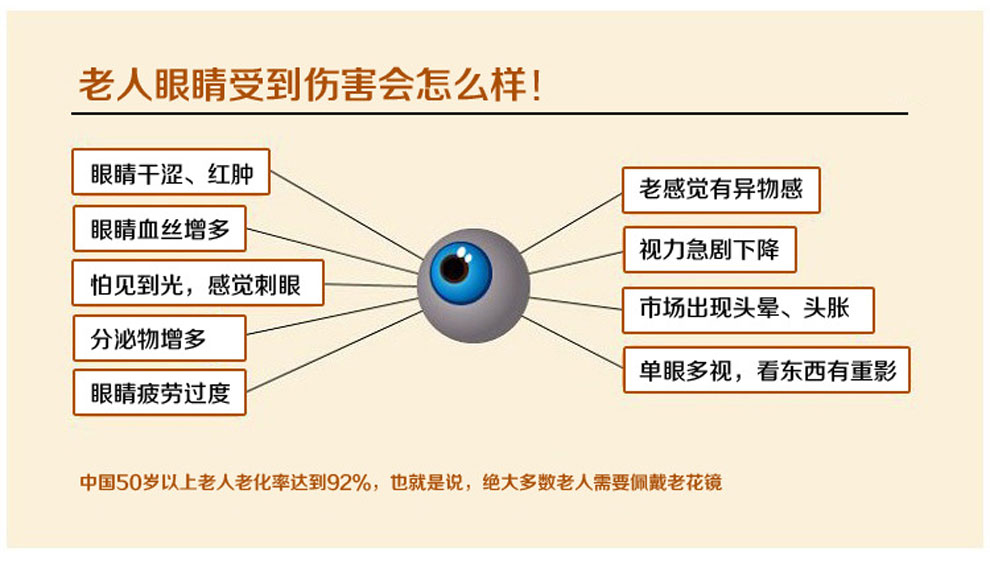 老人眼睛受到伤害会怎么样！

眼睛干涩、红肿

眼睛血丝增多

怕见到光，感觉刺眼

分泌物增多

眼睛疲劳过度

老感觉有异物感

视力急剧下降

市场出现头晕、头胀

单眼多视，看东西有重影

中国50岁以上老人老化率达到92%，也就是说，绝大多数老人需要佩戴老花镜